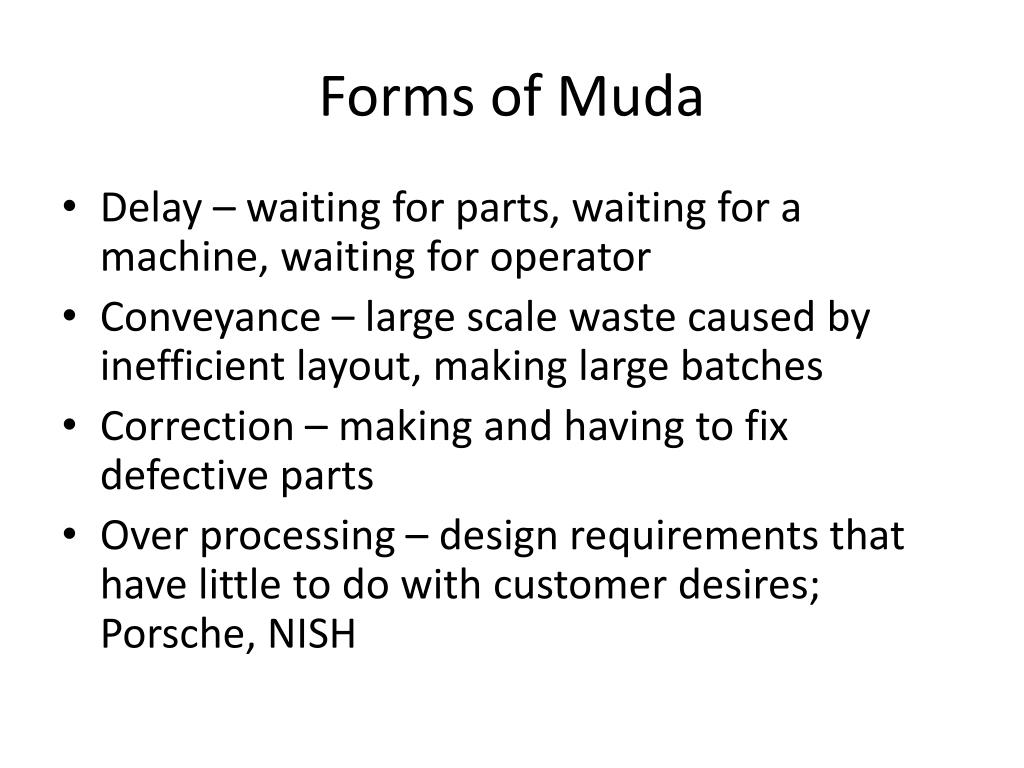 Forms of Muda

• Delay – waiting for parts, waiting for a machine, waiting for operator
• Conveyance – large scale waste caused by inefficient layout, making large batches
• Correction – making and having to fix defective parts
• Over processing – design requirements that have little to do with customer desires; Porsche, NISH